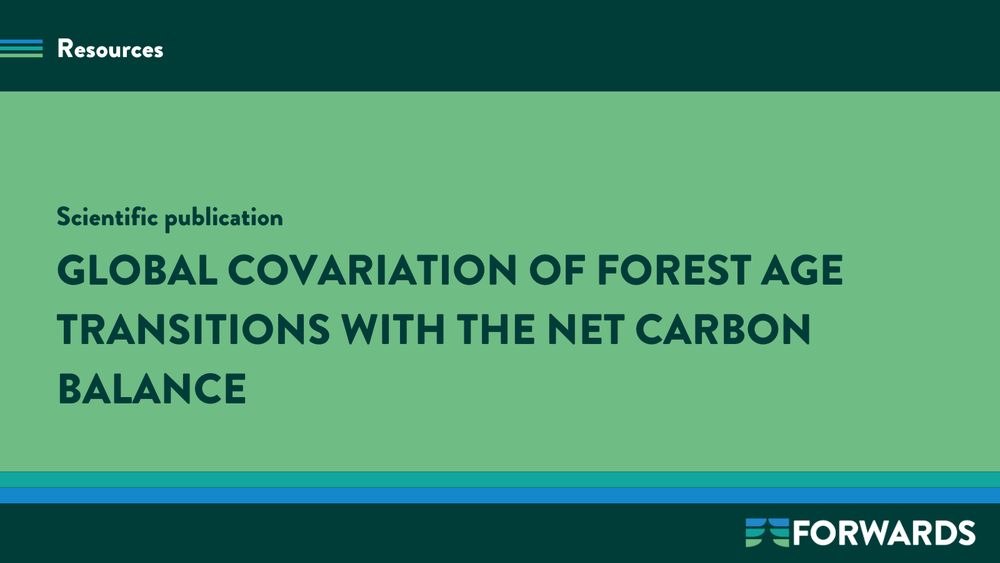 Resources

Scientific publication

GLOBAL COVARIATION OF FOREST AGE TRANSITIONS WITH THE NET CARBON BALANCE

FORWARDS